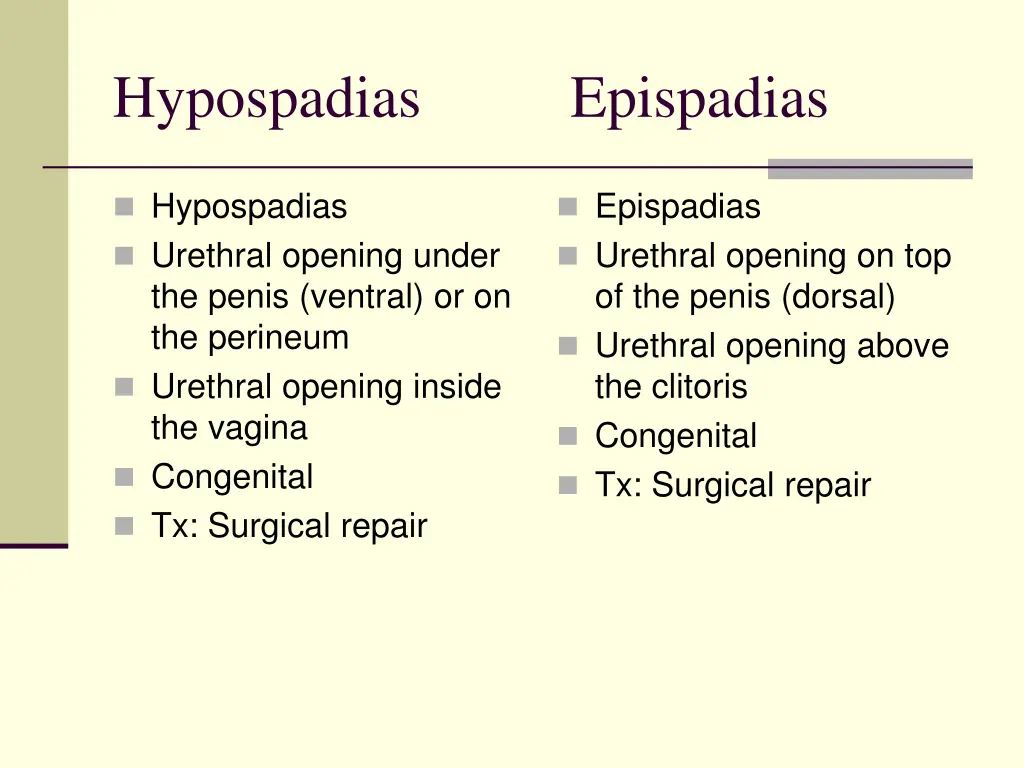 Hypospadias Epispadias

- Hypospadias
- Urethral opening under the penis (ventral) or on the perineum
- Urethral opening inside the vagina
- Congenital
- Tx: Surgical repair

- Epispadias
- Urethral opening on top of the penis (dorsal)
- Urethral opening above the clitoris
- Congenital
- Tx: Surgical repair